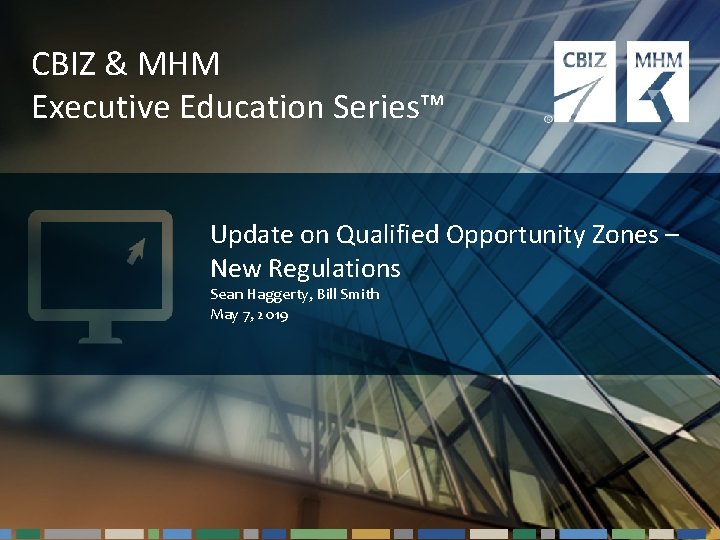 CBIZ & MHM
Executive Education Series™

CBIZ
®
MHM

Update on Qualified Opportunity Zones – New Regulations
Sean Haggerty, Bill Smith
May 7, 2019